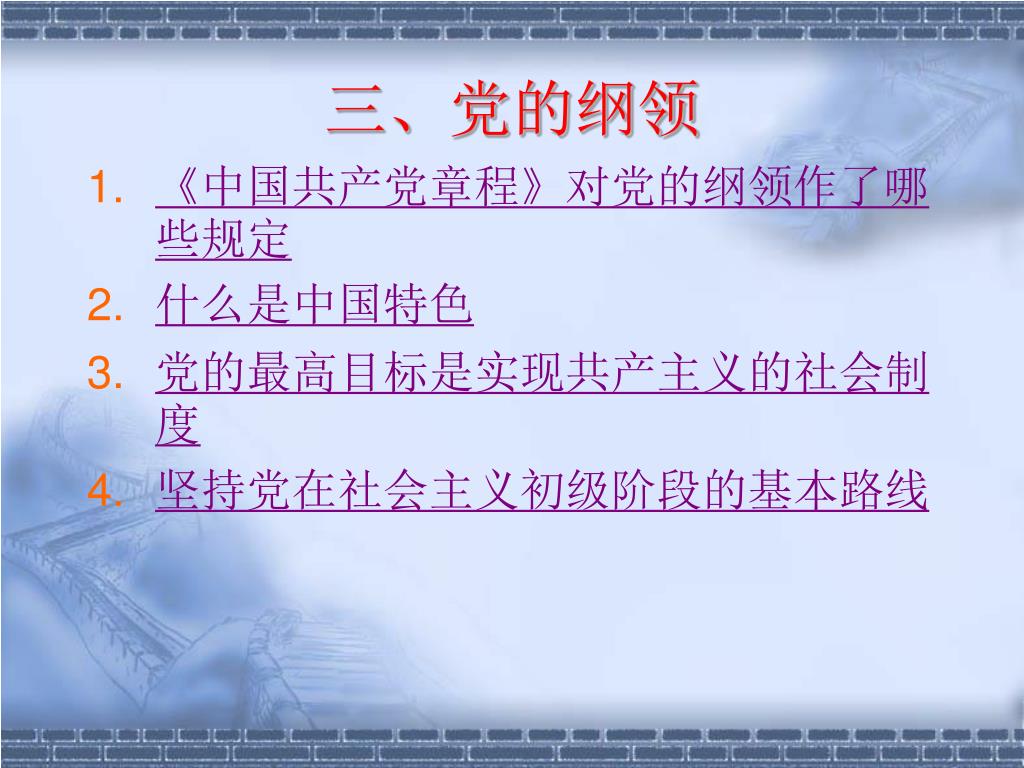 三、党的纲领

1. 《中国共产党章程》对党的纲领作了哪些规定
2. 什么是中国特色
3. 党的最高目标是实现共产主义的社会制度
4. 坚持党在社会主义初级阶段的基本路线